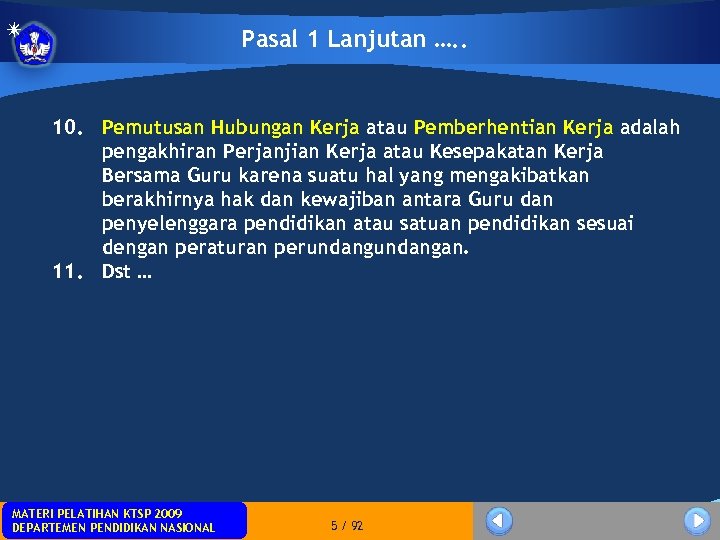 Pasal 1 Lanjutan …..

10. Pemutusan Hubungan Kerja atau Pemberhentian Kerja adalah pengakhiran Perjanjian Kerja atau Kesepakatan Kerja Bersama Guru karena suatu hal yang mengakibatkan berakhirnya hak dan kewajiban antara Guru dan penyelenggara pendidikan atau satuan pendidikan sesuai dengan peraturan perundangundangan.
11. Dst …

MATERI PELATIHAN KTSP 2009
DEPARTEMEN PENDIDIKAN NASIONAL

5 / 92